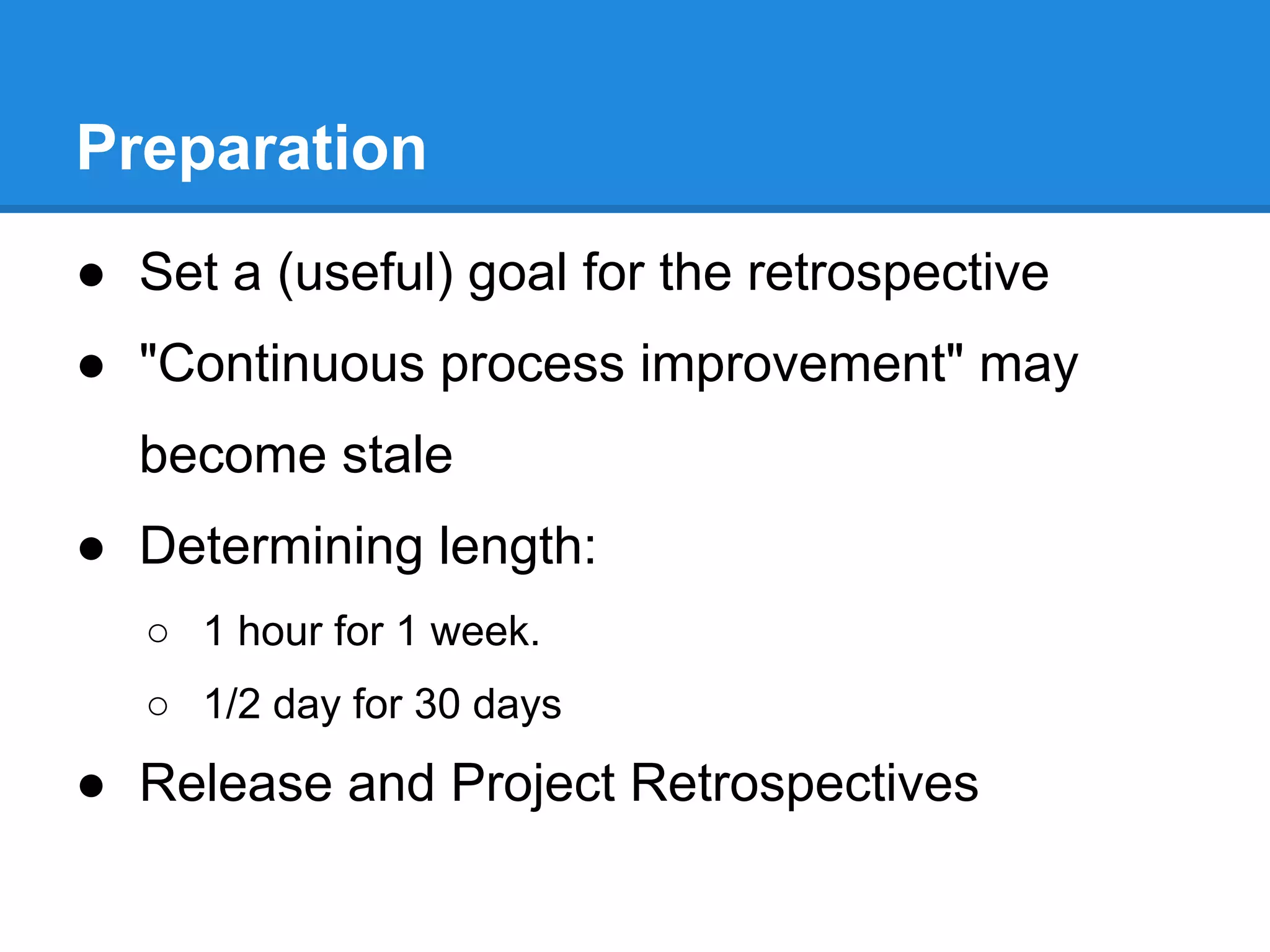 Preparation

● Set a (useful) goal for the retrospective
● "Continuous process improvement" may become stale
● Determining length:
  ○ 1 hour for 1 week.
  ○ 1/2 day for 30 days
● Release and Project Retrospectives